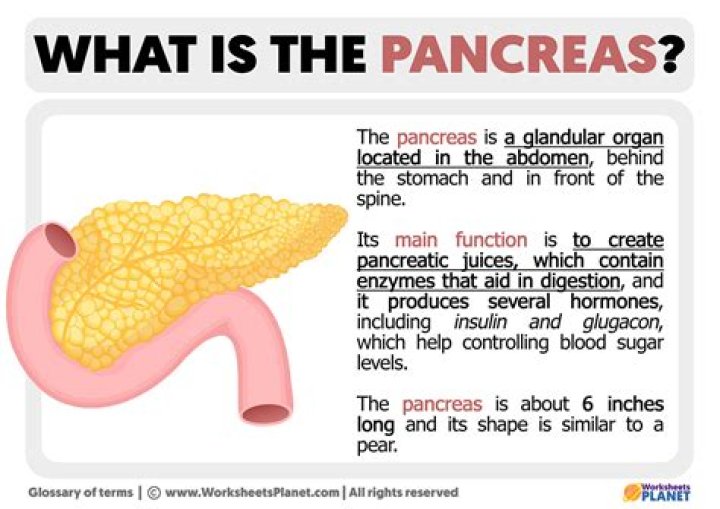 WHAT IS THE PANCREAS?

The pancreas is a glandular organ located in the abdomen, behind the stomach and in front of the spine.

Its main function is to create pancreatic juices, which contain enzymes that aid in digestion, and it produces several hormones, including insulin and glugacon, which help controlling blood sugar levels.

The pancreas is about 6 inches long and its shape is similar to a pear.

Glossary of terms | © www.WorksheetsPlanet.com | All rights reserved

Worksheets PLANET